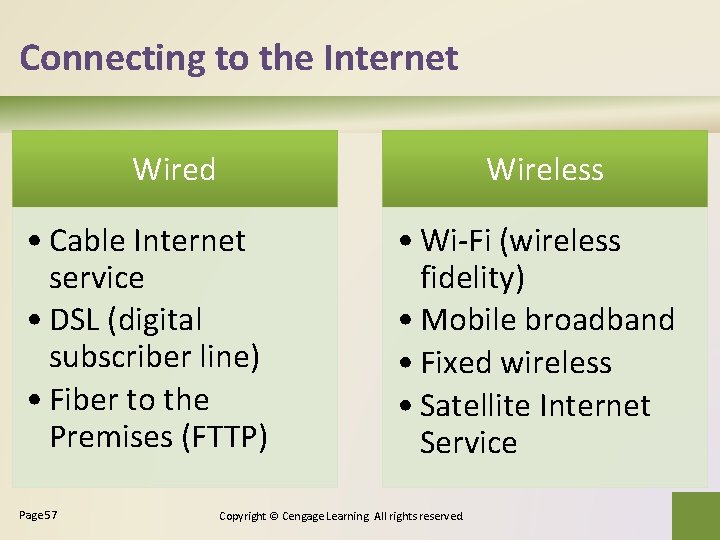 Connecting to the Internet

Wired

• Cable Internet service
• DSL (digital subscriber line)
• Fiber to the Premises (FTTP)

Wireless

• Wi-Fi (wireless fidelity)
• Mobile broadband
• Fixed wireless
• Satellite Internet Service

Page57

Copyright © Cengage Learning All rights reserved